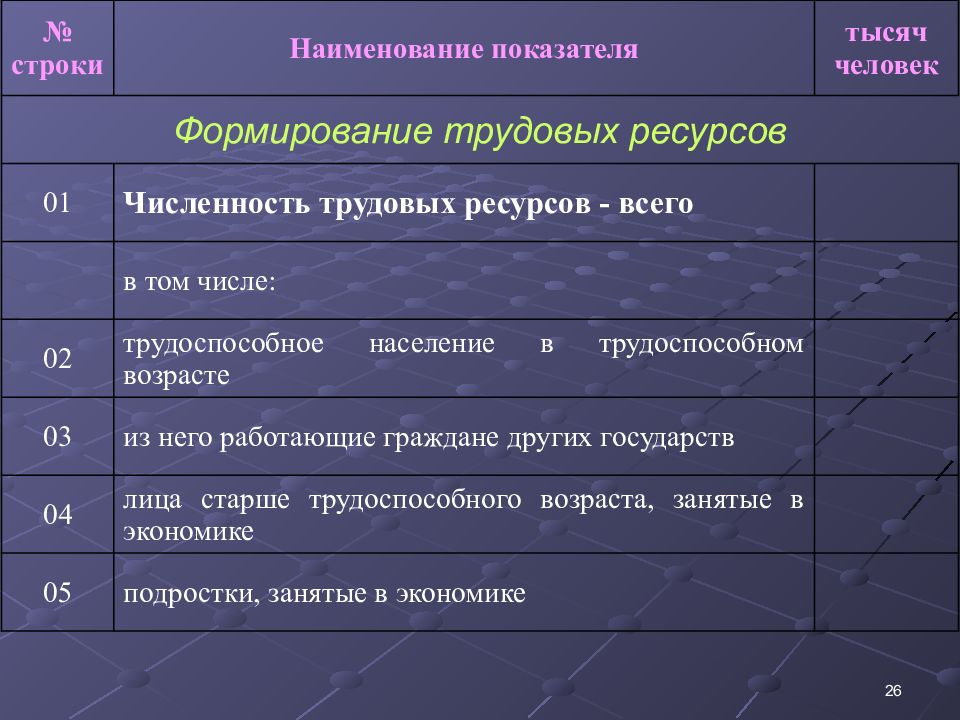 | № строки | Наименование показателя | тысяч человек |
|---|---|---|
| Формирование трудовых ресурсов | | |
| 01 | Численность трудовых ресурсов - всего | |
| | в том числе: | |
| 02 | трудоспособное население в трудоспособном возрасте | |
| 03 | из него работающие граждане других государств | |
| 04 | лица старше трудоспособного возраста, занятые в экономике | |
| 05 | подростки, занятые в экономике | |

26